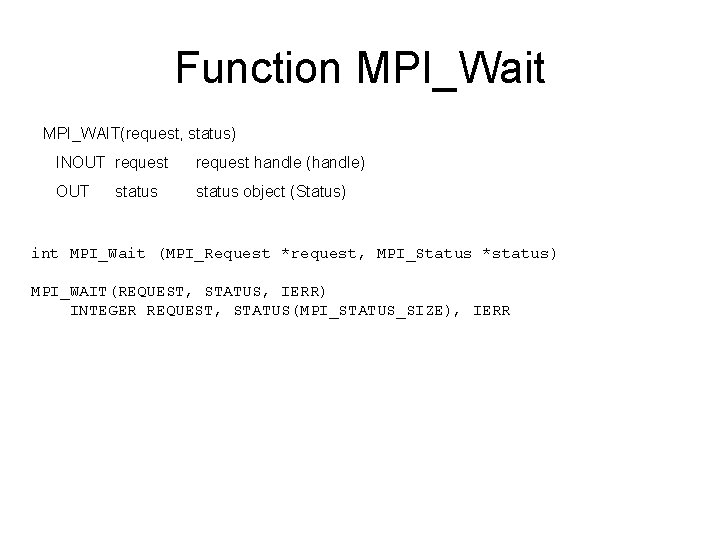 Function MPI_Wait

MPI_WAIT(request, status)

INOUT request request handle (handle)

OUT status status object (Status)

int MPI_Wait (MPI_Request *request, MPI_Status *status)

MPI_WAIT(REQUEST, STATUS, IERR)
INTEGER REQUEST, STATUS(MPI_STATUS_SIZE), IERR